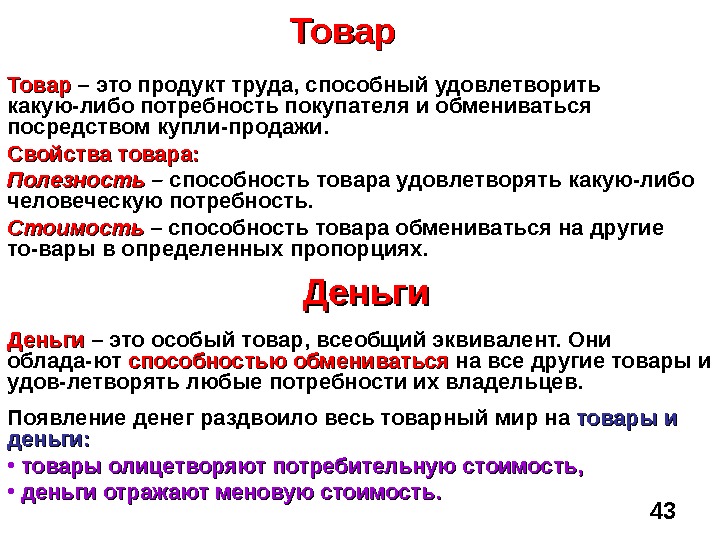 Товар

Товар – это продукт труда, способный удовлетворить какую-либо потребность покупателя и обмениваться посредством купли-продажи.

Свойства товара:

Полезность – способность товара удовлетворять какую-либо человеческую потребность.

Стоимость – способность товара обмениваться на другие то-вары в определенных пропорциях.

Деньги

Деньги – это особый товар, всеобщий эквивалент. Они облада-ют способностью обмениваться на все другие товары и удов-летворять любые потребности их владельцев.

Появление денег раздвоило весь товарный мир на товары и деньги:

• товары олицетворяют потребительную стоимость,

• деньги отражают меновую стоимость.

43